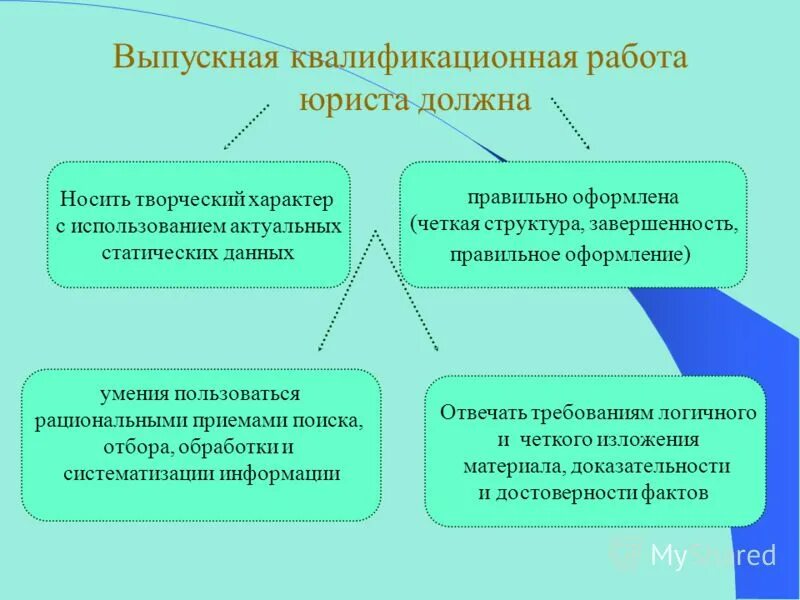 Выпускная квалификационная работа юриста должна

Носить творческий характер с использованием актуальных статических данных

правильно оформлена (четкая структура, завершенность, правильное оформление)

умения пользоваться рациональными приемами поиска, отбора, обработки и систематизации информации

Отвечать требованиям логичного и четкого изложения материала, доказательности и достоверности фактов

MyShared